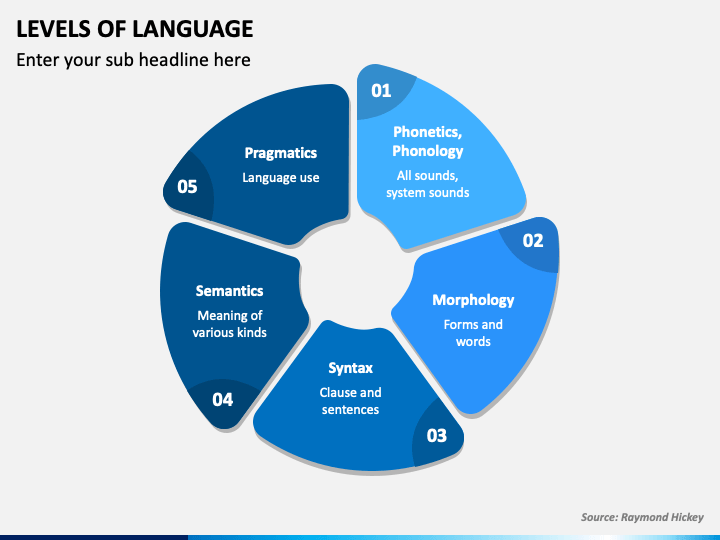 LEVELS OF LANGUAGE

Enter your sub headline here

01

Phonetics, Phonology

All sounds, system sounds

02

Morphology

Forms and words

03

Syntax

Clause and sentences

04

Semantics

Meaning of various kinds

05

Pragmatics

Language use

Source: Raymond Hickey